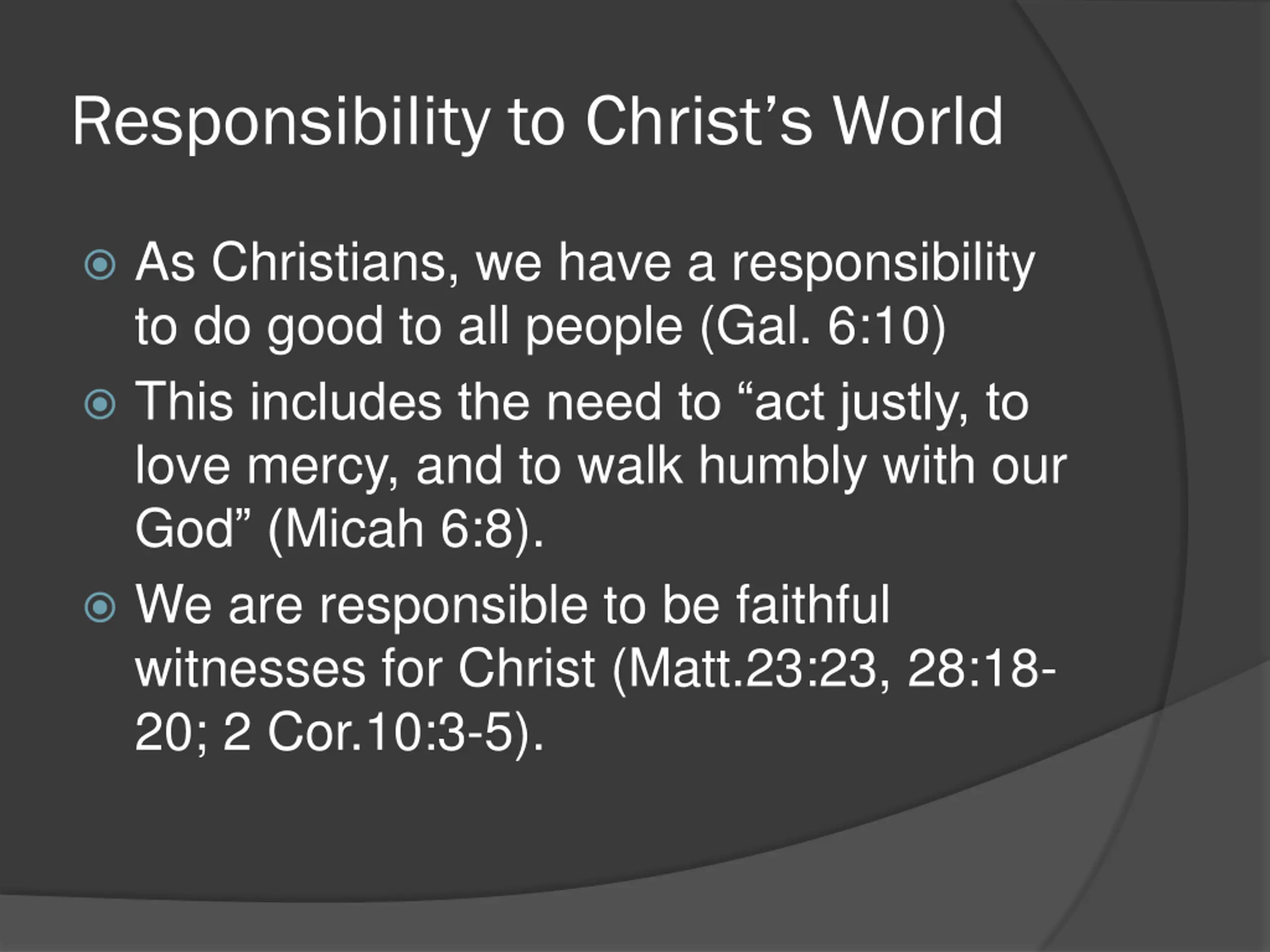 Responsibility to Christ’s World

As Christians, we have a responsibility to do good to all people (Gal. 6:10)

This includes the need to “act justly, to love mercy, and to walk humbly with our God” (Micah 6:8).

We are responsible to be faithful witnesses for Christ (Matt.23:23, 28:18-20; 2 Cor.10:3-5).